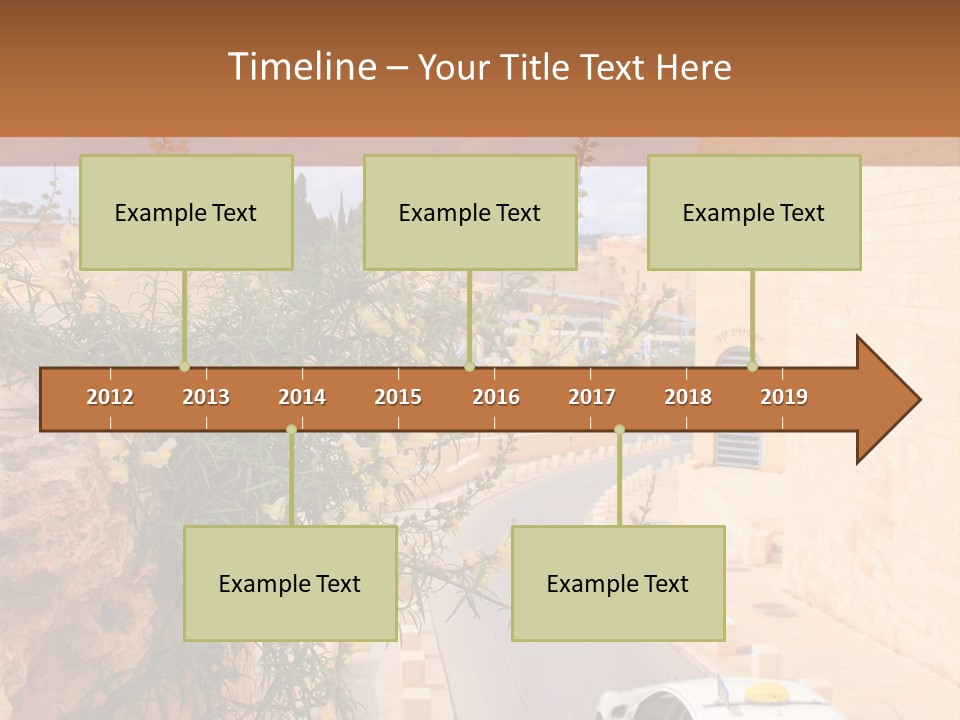 Timeline – Your Title Text Here

Example Text

Example Text

Example Text

2012 2013 2014 2015 2016 2017 2018 2019

Example Text

Example Text